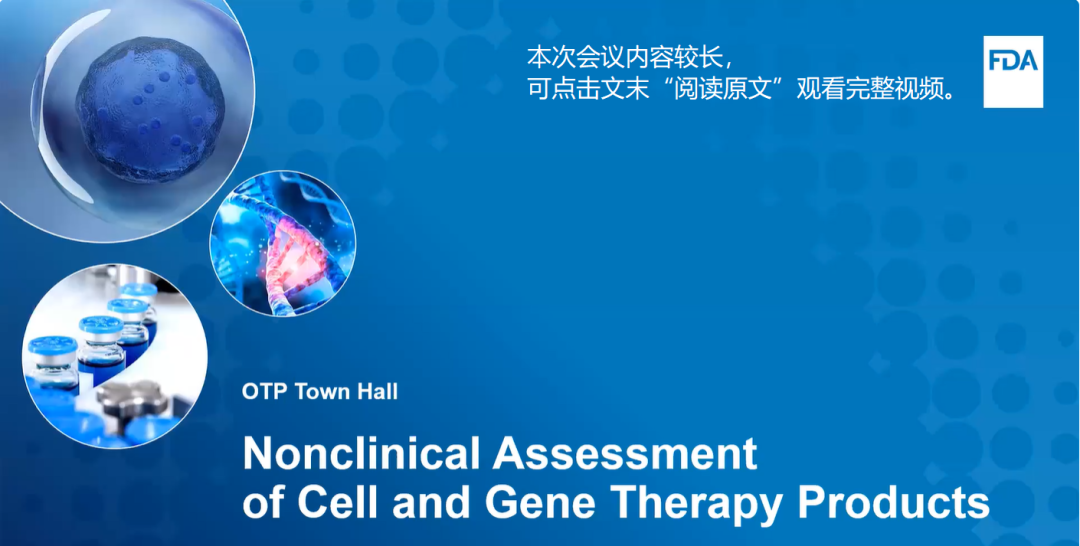 本次会议内容较长，
可点击文末“阅读原文”观看完整视频。

FDA

OTP Town Hall

Nonclinical Assessment of Cell and Gene Therapy Products